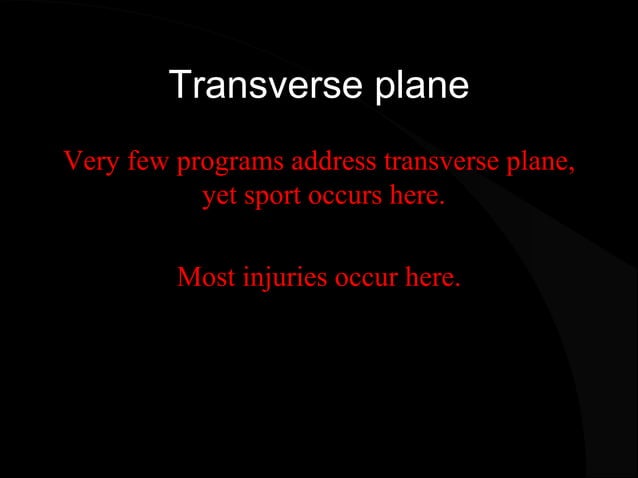 Transverse plane

Very few programs address transverse plane, yet sport occurs here.

Most injuries occur here.